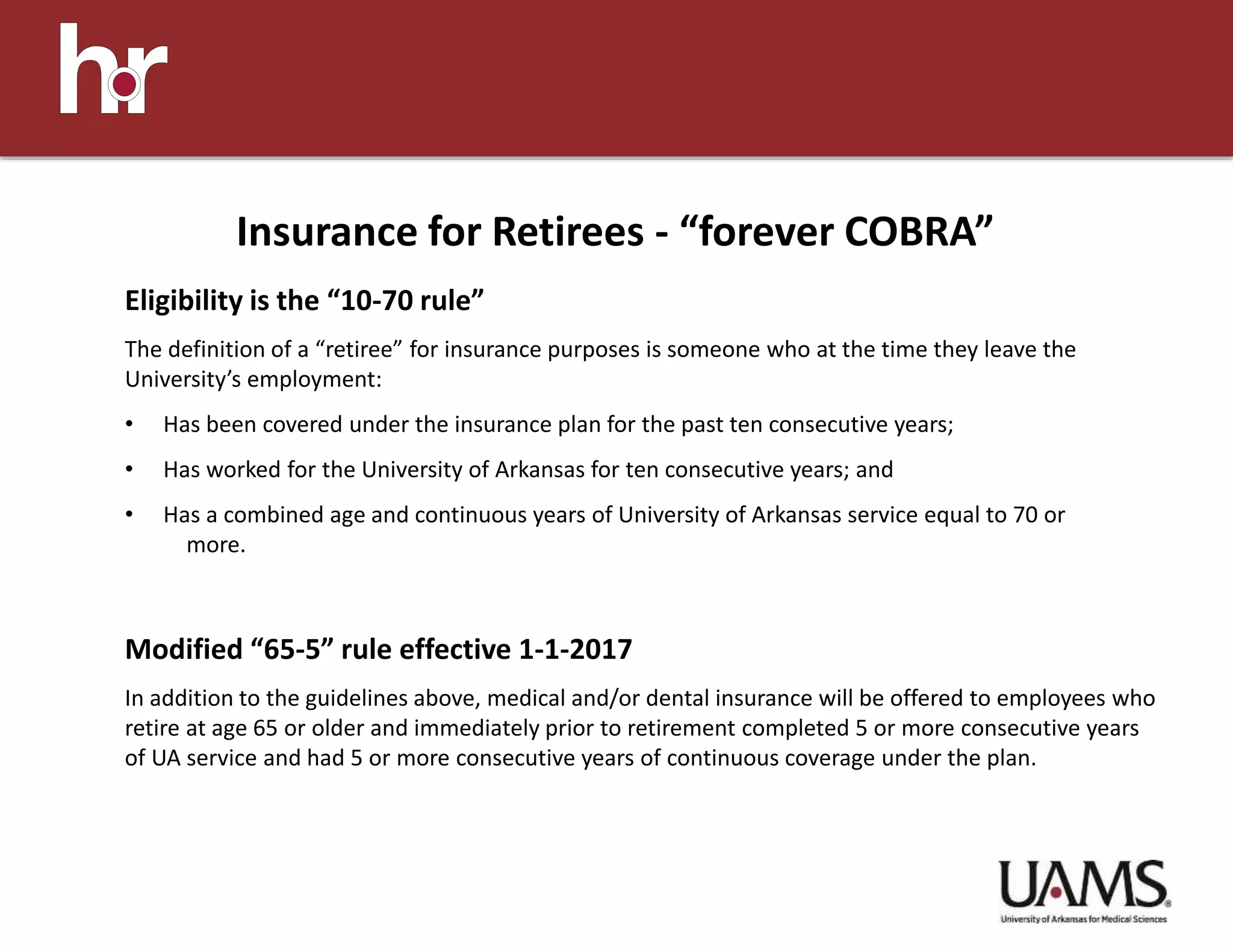 hr

Insurance for Retirees - “forever COBRA”

Eligibility is the “10-70 rule”

The definition of a “retiree” for insurance purposes is someone who at the time they leave the University’s employment:

• Has been covered under the insurance plan for the past ten consecutive years;
• Has worked for the University of Arkansas for ten consecutive years; and
• Has a combined age and continuous years of University of Arkansas service equal to 70 or more.

Modified “65-5” rule effective 1-1-2017

In addition to the guidelines above, medical and/or dental insurance will be offered to employees who retire at age 65 or older and immediately prior to retirement completed 5 or more consecutive years of UA service and had 5 or more consecutive years of continuous coverage under the plan.

UAMS®
University of Arkansas for Medical Sciences